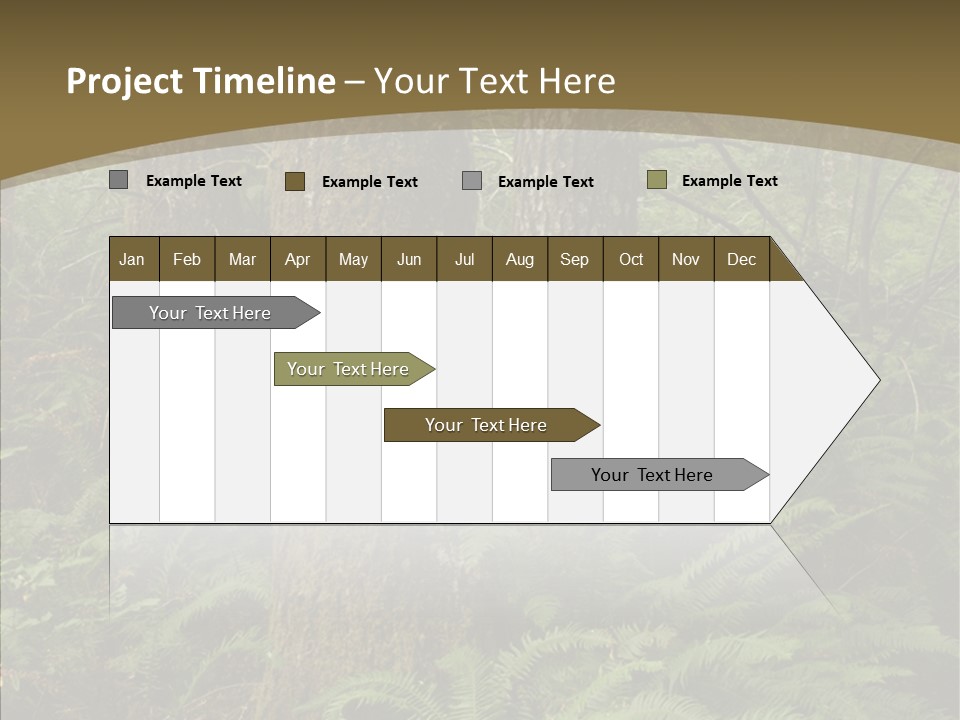 Project Timeline – Your Text Here

Example Text Example Text Example Text Example Text

| Jan | Feb | Mar | Apr | May | Jun | Jul | Aug | Sep | Oct | Nov | Dec |
|---|---|---|---|---|---|---|---|---|---|---|---|

Your Text Here

Your Text Here

Your Text Here

Your Text Here